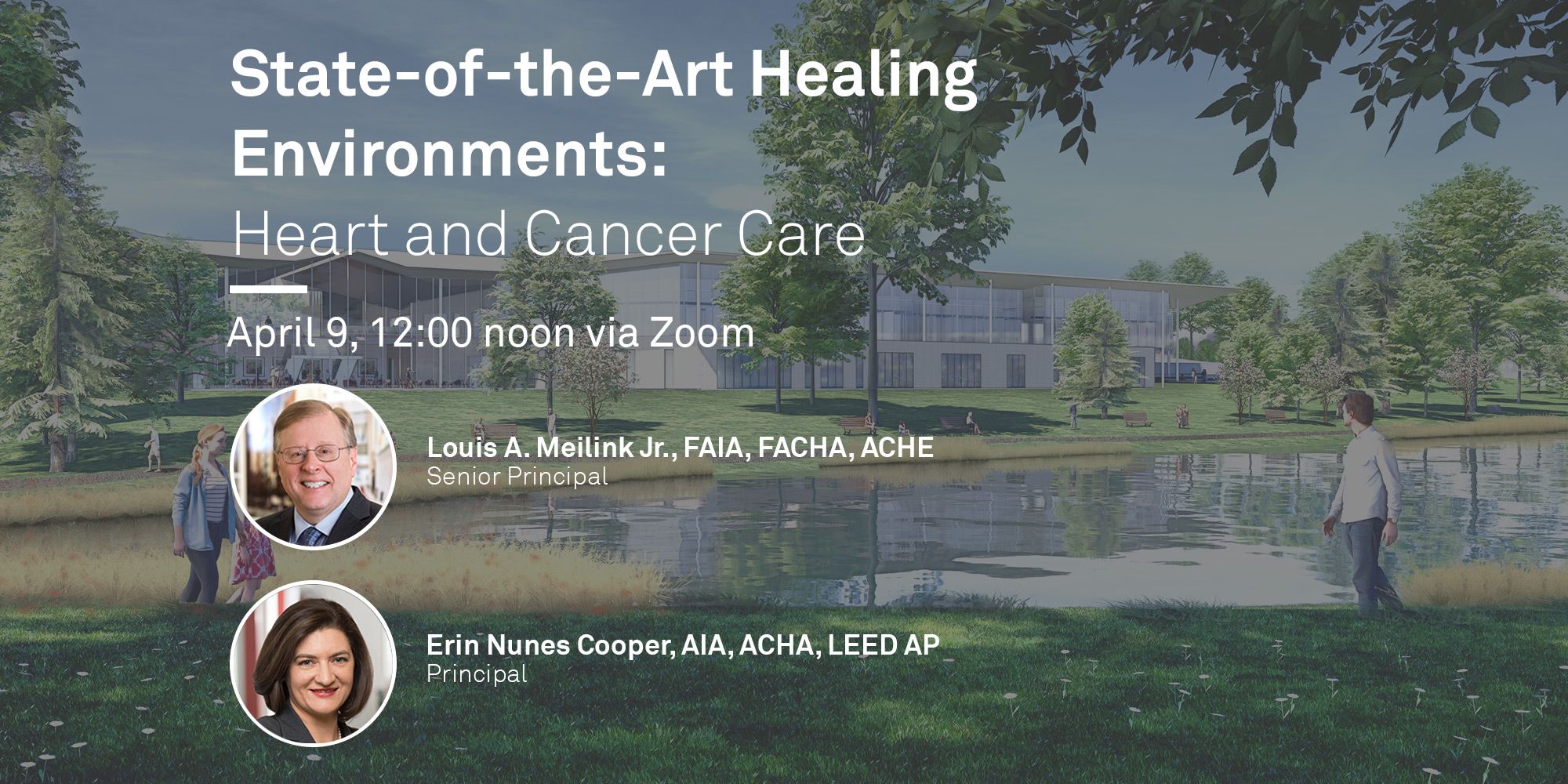 State-of-the-Art Healing Environments:
Heart and Cancer Care

April 9, 12:00 noon via Zoom

Louis A. Meilink Jr., FAIA, FACHA, ACHE
Senior Principal

Erin Nunes Cooper, AIA, ACHA, LEED AP
Principal